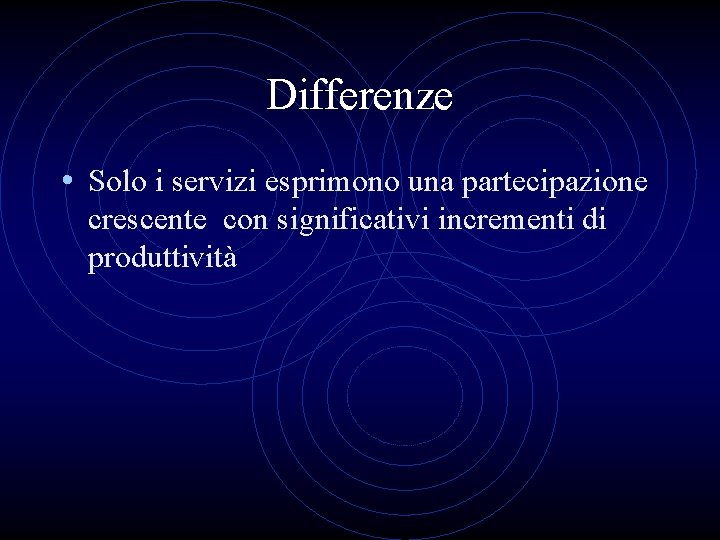 Differenze

• Solo i servizi esprimono una partecipazione crescente con significativi incrementi di produttività